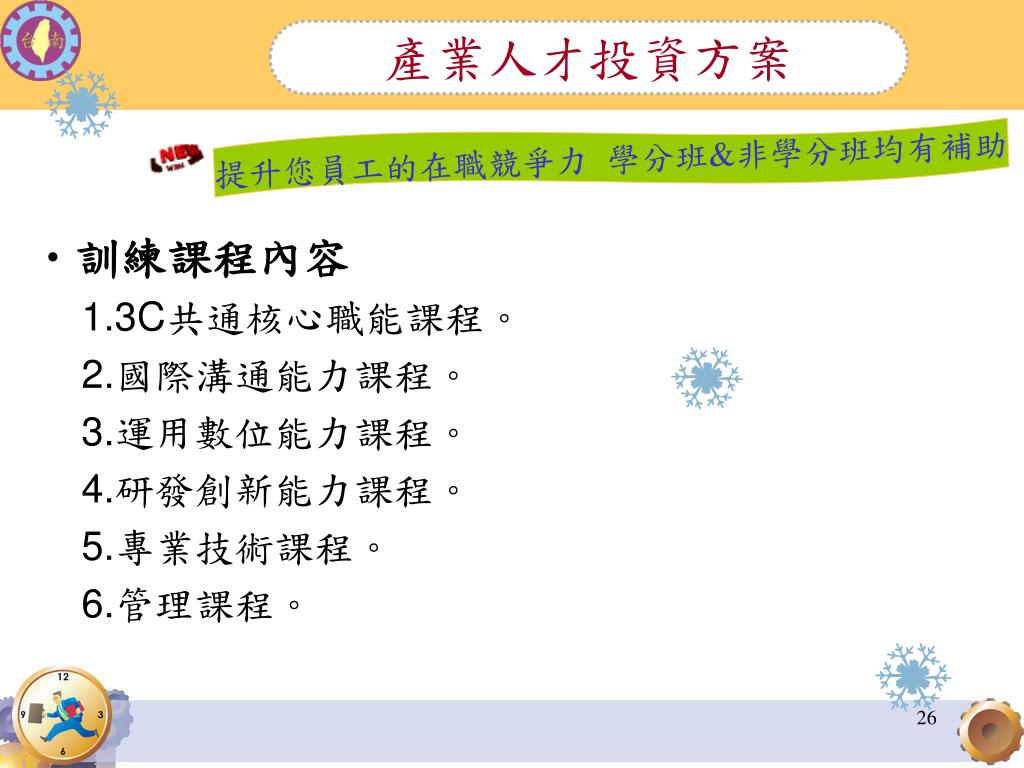 台南

產業人才投資方案

NEW

提升您員工的在職競爭力 學分班&非學分班均有補助

• 訓練課程內容
1.3C共通核心職能課程。
2.國際溝通能力課程。
3.運用數位能力課程。
4.研發創新能力課程。
5.專業技術課程。
6.管理課程。

12
9
3
6

26